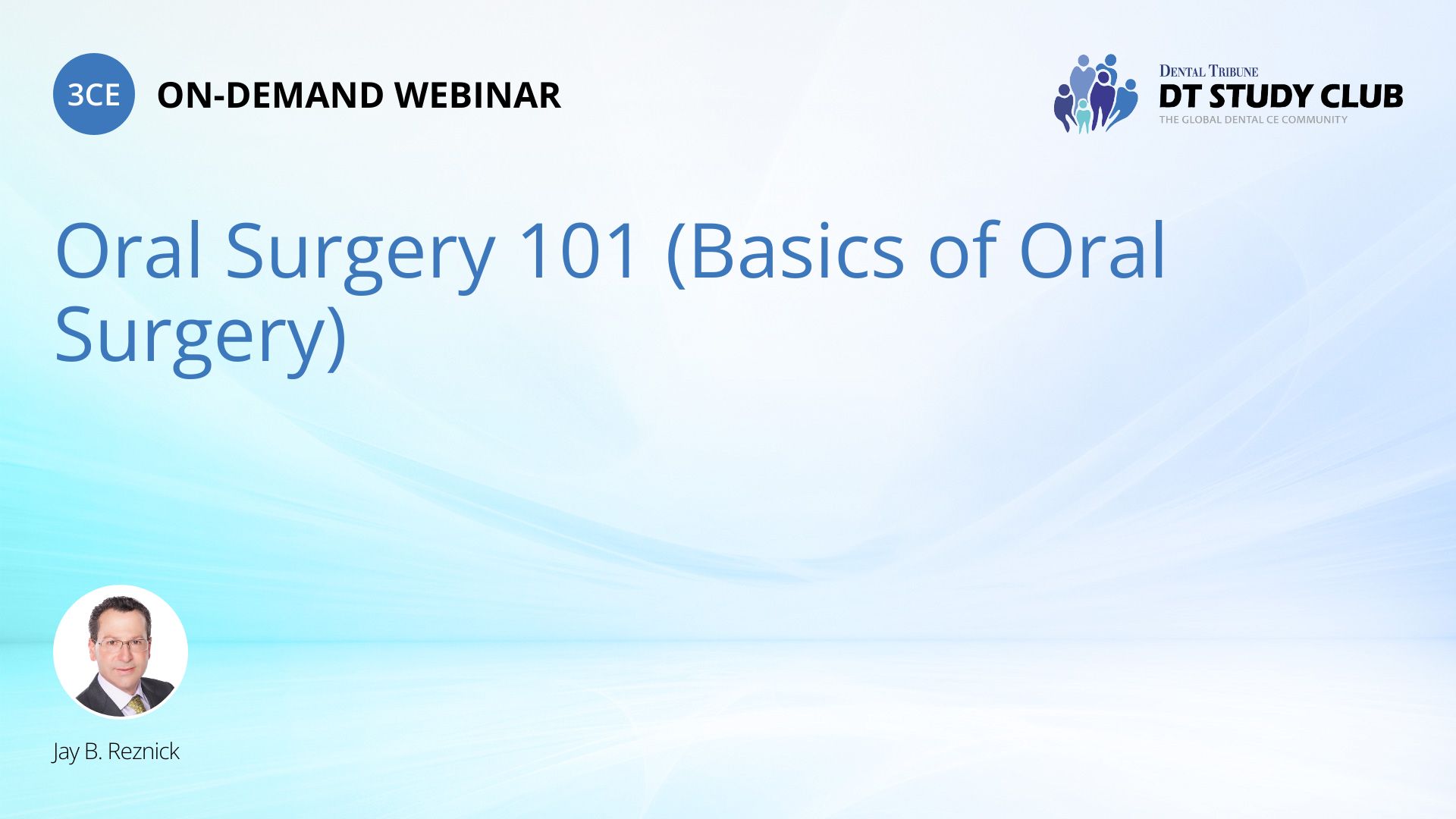 3CE ON-DEMAND WEBINAR

DENTAL TRIBUNE
DT STUDY CLUB
THE GLOBAL DENTAL CE COMMUNITY

Oral Surgery 101 (Basics of Oral Surgery)

Jay B. Reznick